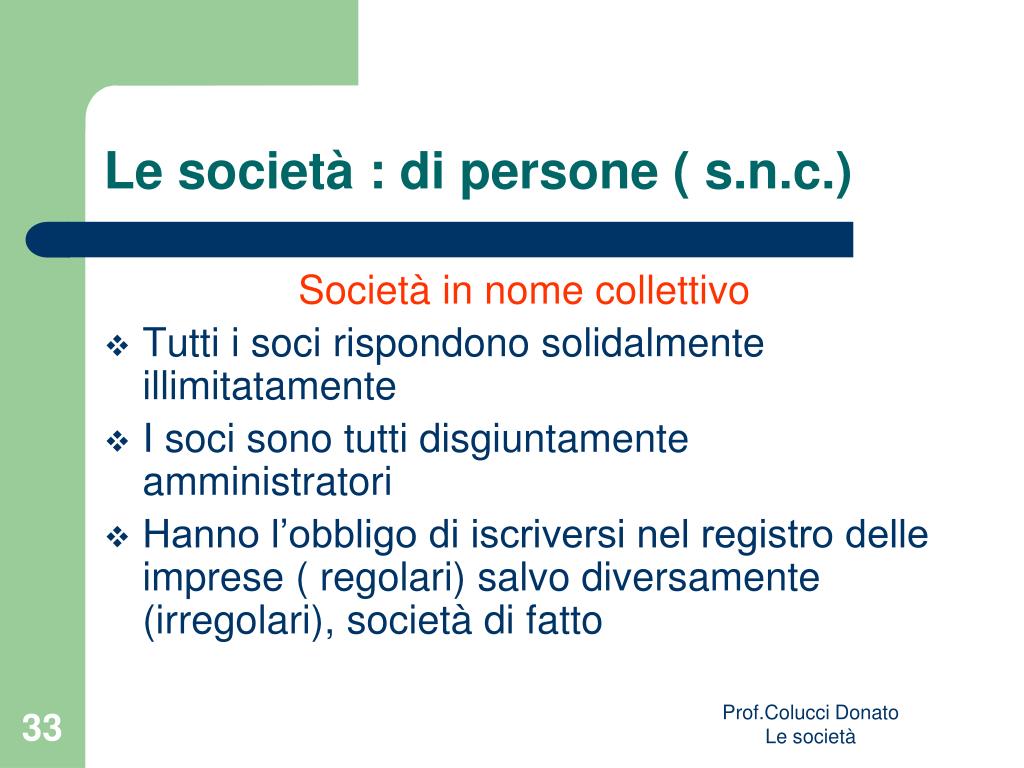 Le società : di persone ( s.n.c.)

Società in nome collettivo

❖ Tutti i soci rispondono solidalmente illimitatamente

❖ I soci sono tutti disgiuntamente amministratori

❖ Hanno l’obbligo di iscriversi nel registro delle imprese ( regolari) salvo diversamente (irregolari), società di fatto

33

Prof.Colucci Donato
Le società